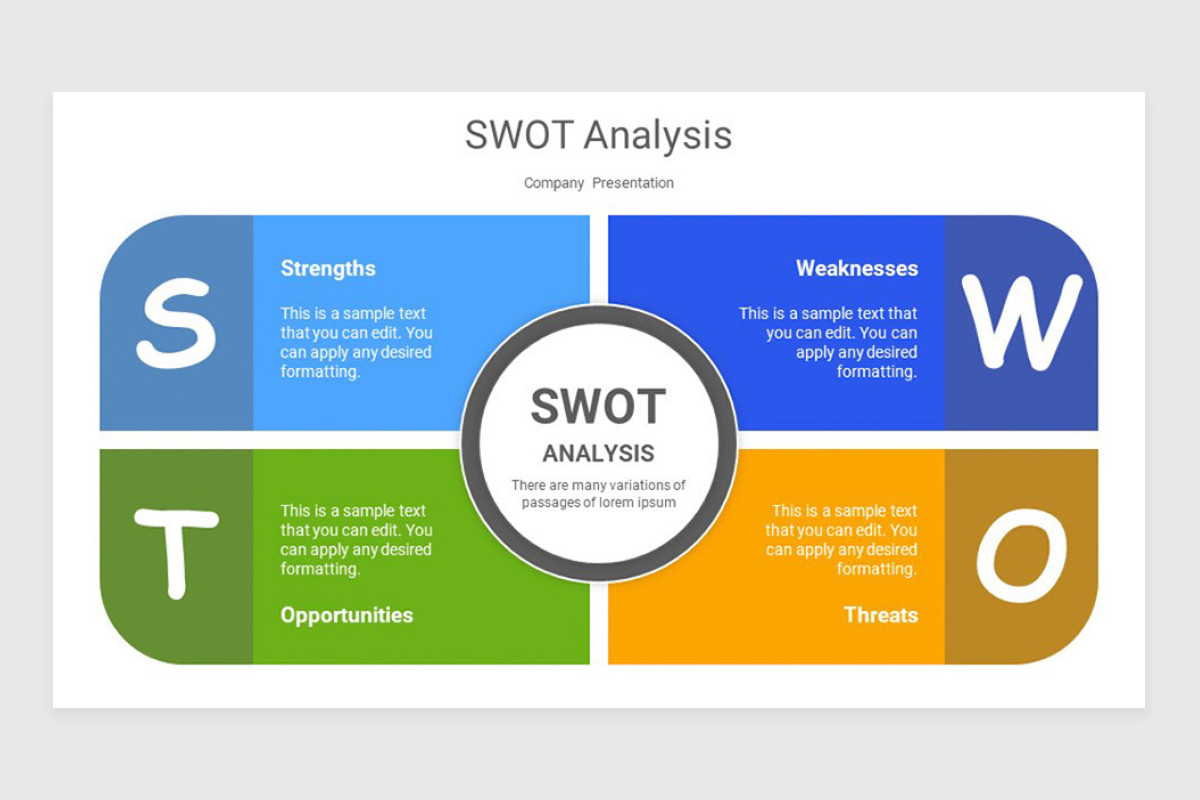 SWOT Analysis

Company Presentation

S

Strengths

This is a sample text that you can edit. You can apply any desired formatting.

Weaknesses

This is a sample text that you can edit. You can apply any desired formatting.

W

SWOT

ANALYSIS

There are many variations of passages of lorem ipsum

T

This is a sample text that you can edit. You can apply any desired formatting.

Opportunities

This is a sample text that you can edit. You can apply any desired formatting.

Threats

O